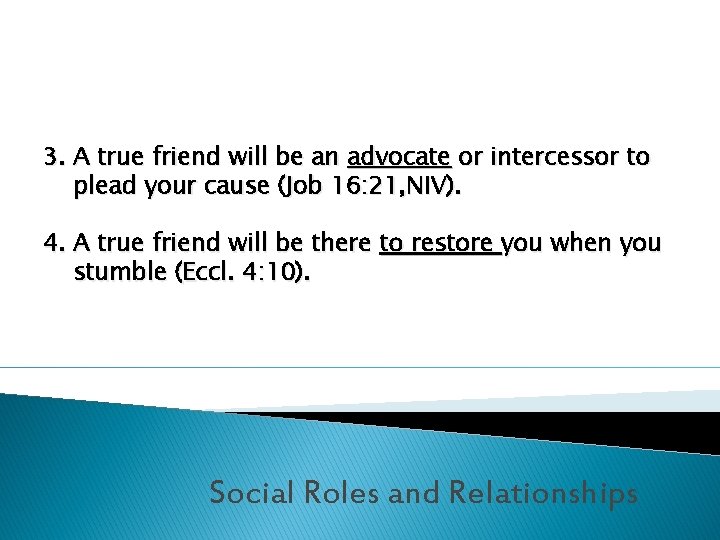 3. A true friend will be an advocate or intercessor to plead your cause (Job 16:21,NIV).

4. A true friend will be there to restore you when you stumble (Eccl. 4:10).

Social Roles and Relationships